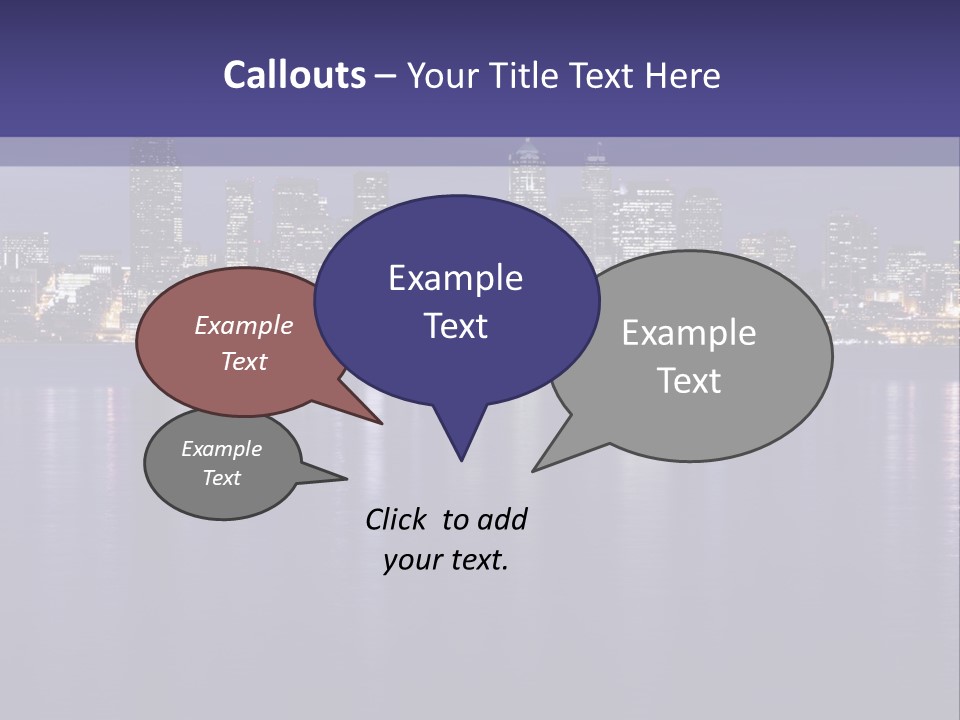 Callouts – Your Title Text Here

Example Text

Example Text

Example Text

Example Text

Click to add your text.